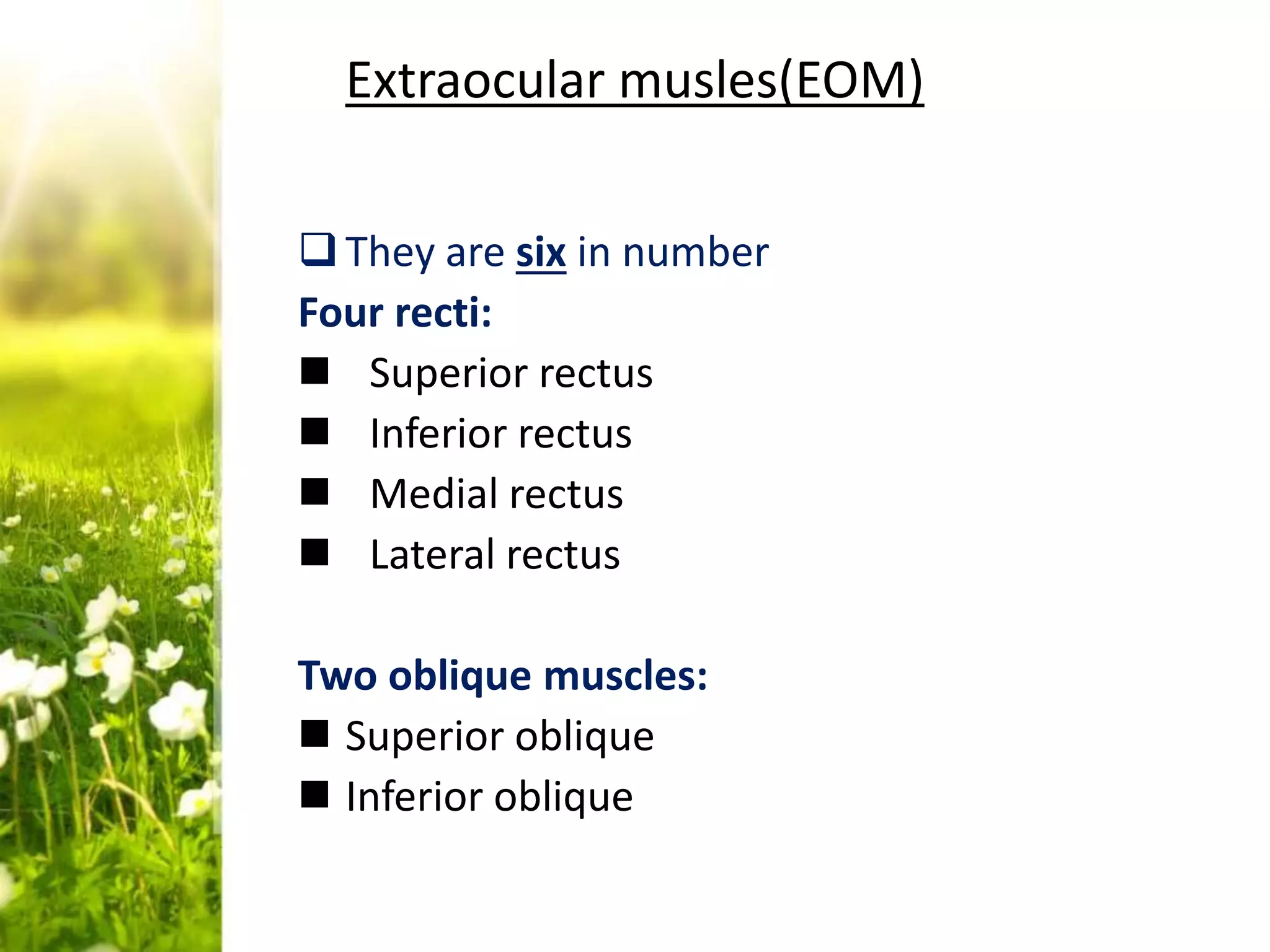 Extraocular musles(EOM)

❑ They are six in number

Four recti:

■ Superior rectus

■ Inferior rectus

■ Medial rectus

■ Lateral rectus

Two oblique muscles:

■ Superior oblique

■ Inferior oblique